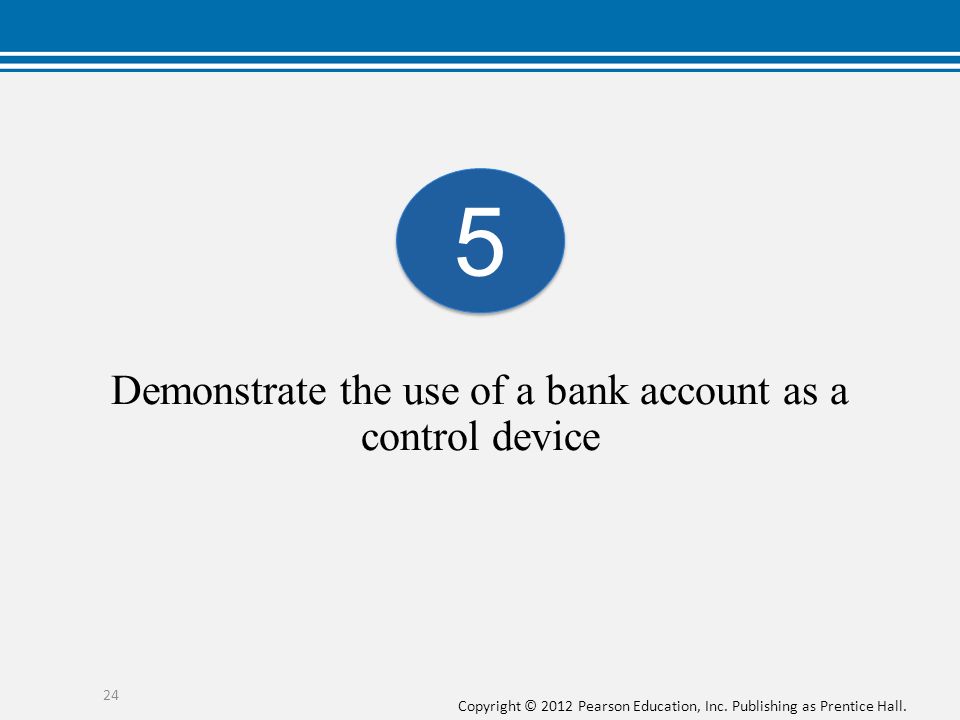 5

Demonstrate the use of a bank account as a control device

24

Copyright © 2012 Pearson Education, Inc. Publishing as Prentice Hall.